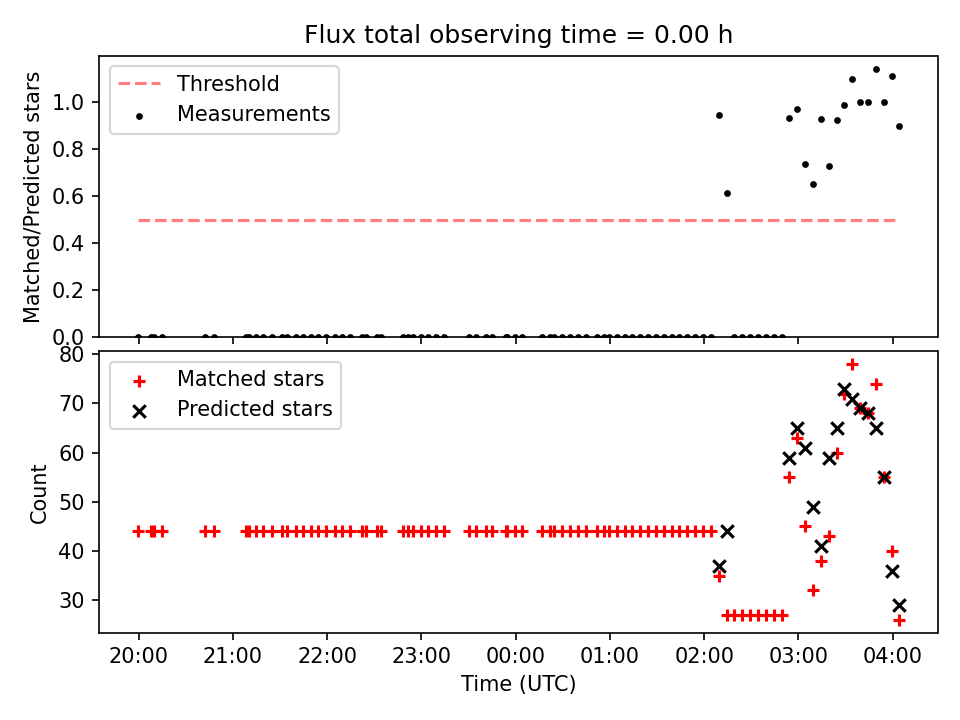 Flux total observing time = 0.00 h

Threshold
Measurements

Matched/Predicted stars

1.0
0.8
0.6
0.4
0.2
0.0

Matched stars
Predicted stars

Count

80
70
60
50
40
30

20:00 21:00 22:00 23:00 00:00 01:00 02:00 03:00 04:00

Time (UTC)